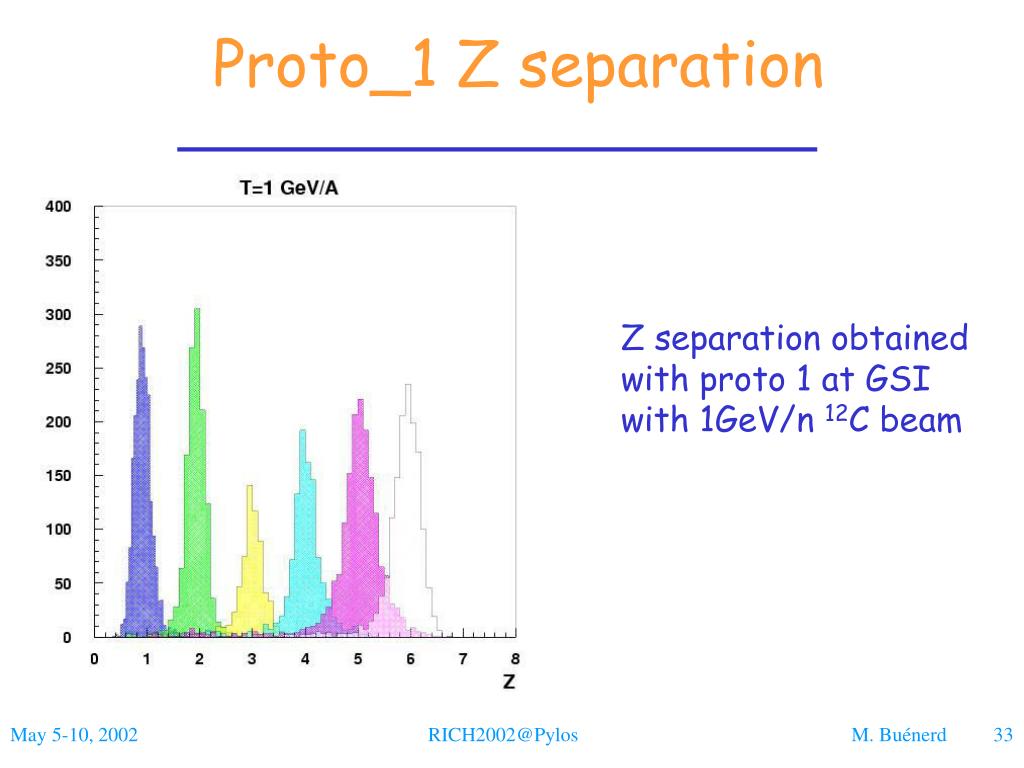 Proto_1 Z separation

T=1 GeV/A

400
350
300
250
200
150
100
50
0

0 1 2 3 4 5 6 7 8
Z

Z separation obtained with proto 1 at GSI with 1GeV/n $^{12}C$ beam

May 5-10, 2002 RICH2002@Pylos M. Buénerd 33